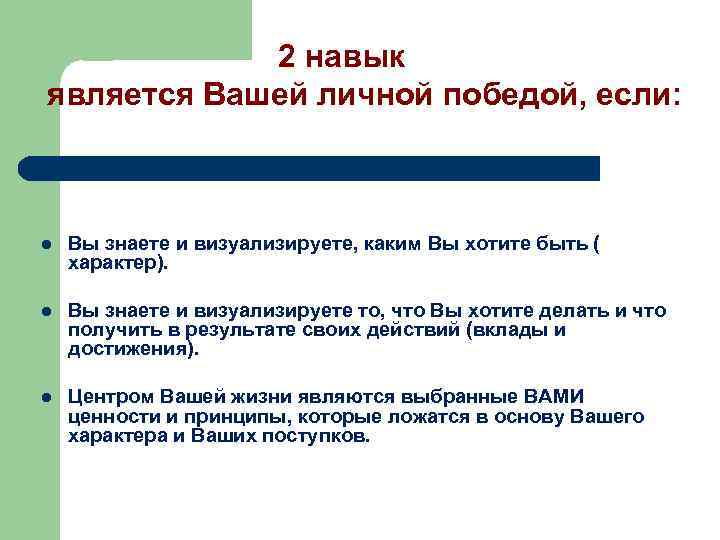 2 навык
является Вашей личной победой, если:

- Вы знаете и визуализируете, каким Вы хотите быть ( характер).
- Вы знаете и визуализируете то, что Вы хотите делать и что получить в результате своих действий (вклады и достижения).
- Центром Вашей жизни являются выбранные ВАМИ ценности и принципы, которые ложатся в основу Вашего характера и Ваших поступков.